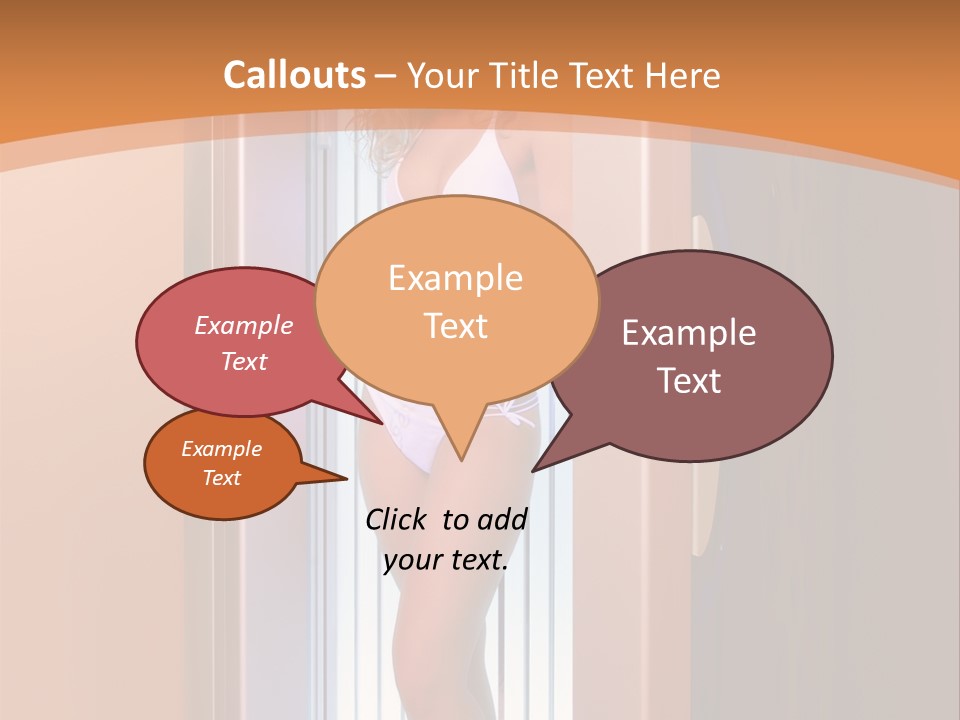 Callouts – Your Title Text Here

Example Text

Example Text

Example Text

Example Text

Click to add your text.